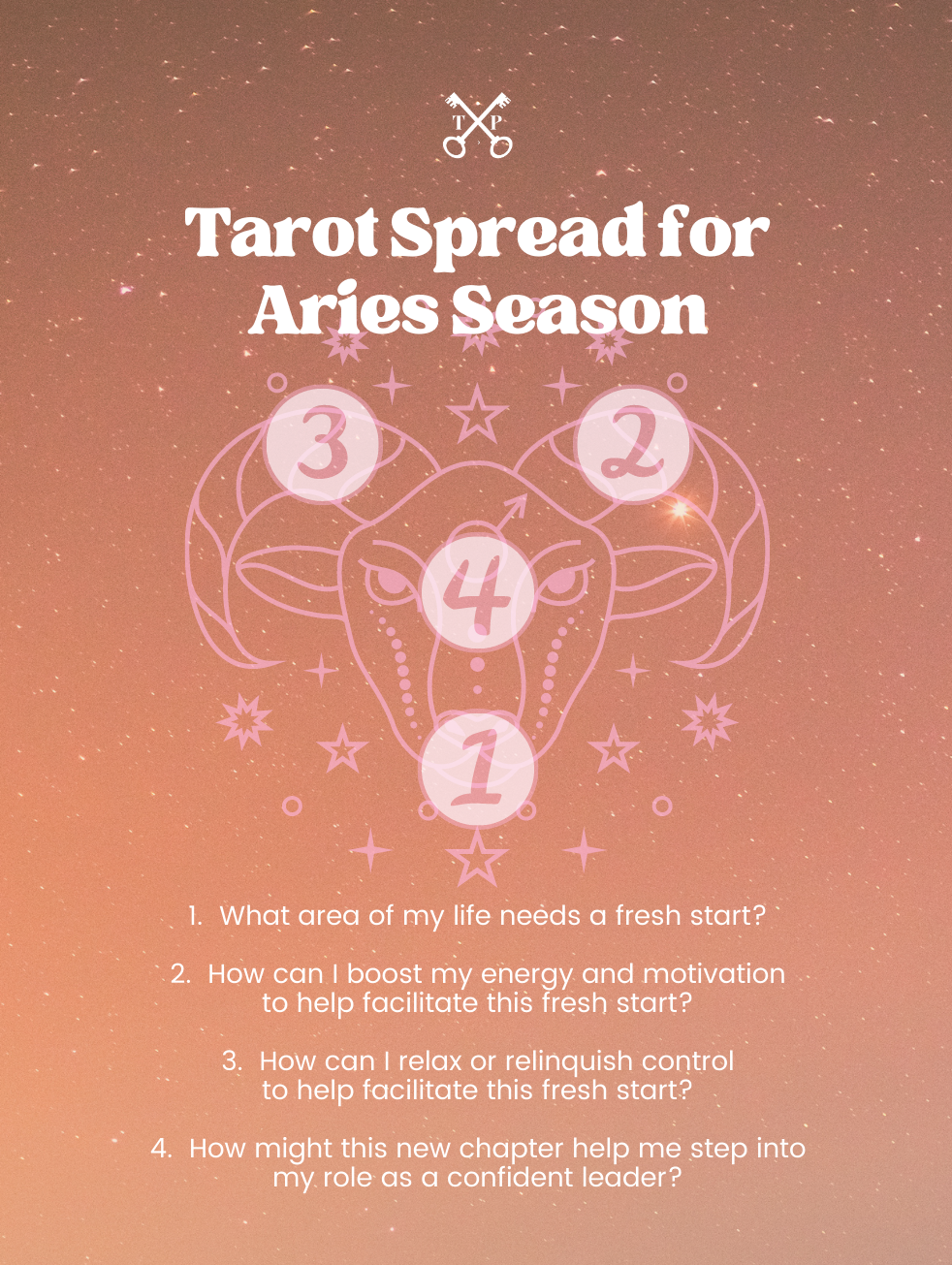 T P

Tarot Spread for Aries Season

3
2
4
1

1. What area of my life needs a fresh start?

2. How can I boost my energy and motivation to help facilitate this fresh start?

3. How can I relax or relinquish control to help facilitate this fresh start?

4. How might this new chapter help me step into my role as a confident leader?